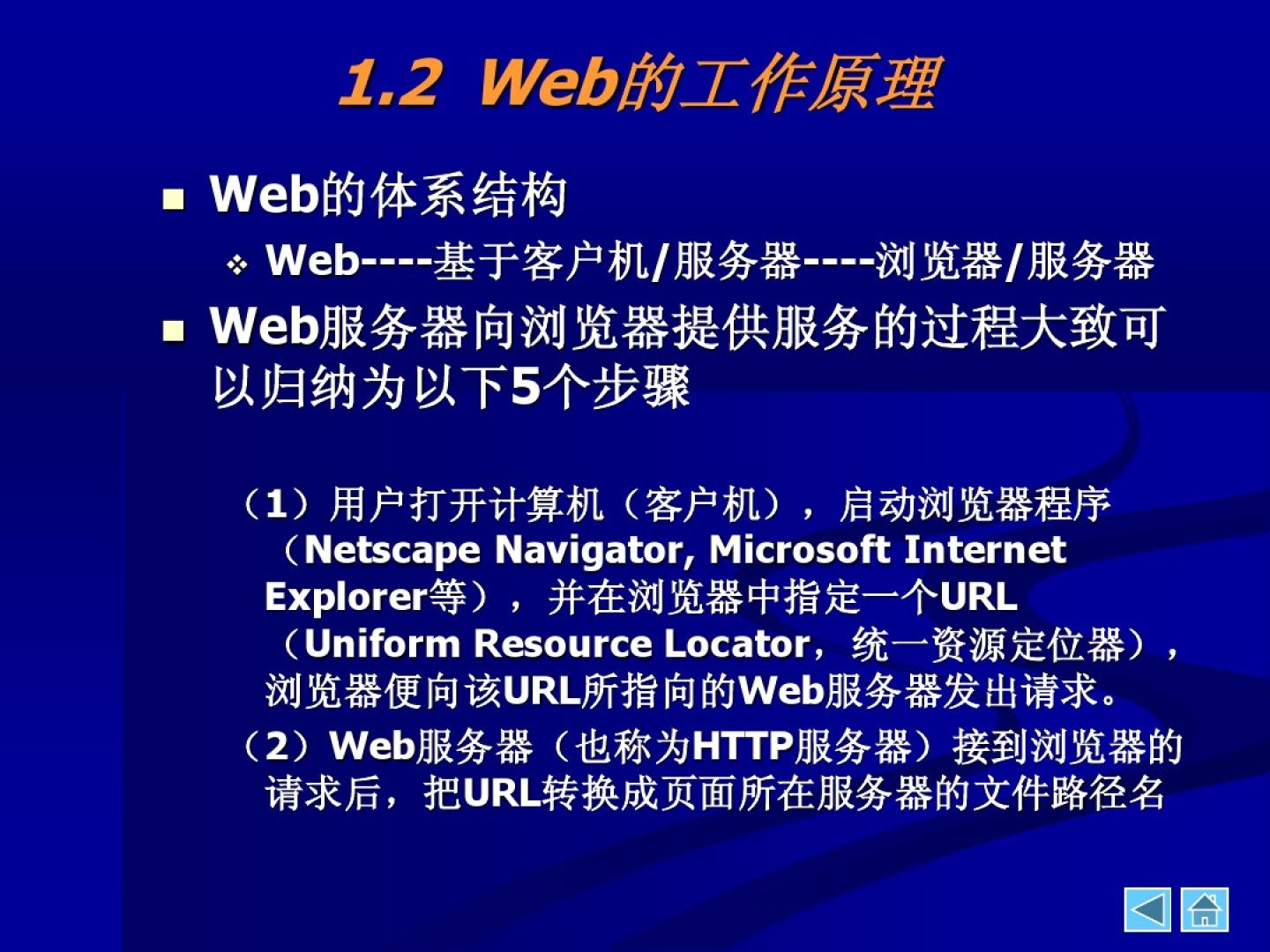 1.2 Web的工作原理

Web的体系结构

Web----基于客户机/服务器----浏览器/服务器

Web服务器向浏览器提供服务的过程大致可以归纳为以下5个步骤

（1）用户打开计算机（客户机），启动浏览器程序（Netscape Navigator, Microsoft Internet Explorer等），并在浏览器中指定一个URL（Uniform Resource Locator，统一资源定位器），浏览器便向该URL所指向的Web服务器发出请求。

（2）Web服务器（也称为HTTP服务器）接到浏览器的请求后，把URL转换成页面所在服务器的文件路径名